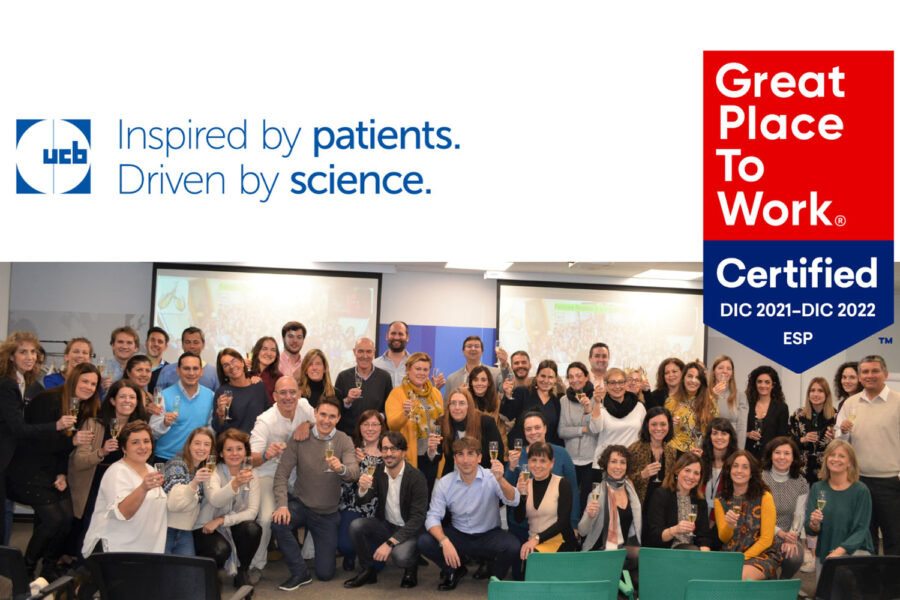 ucb Inspired by patients.
Driven by science.

Great Place To Work®
Certified
DIC 2021–DIC 2022
ESP
™